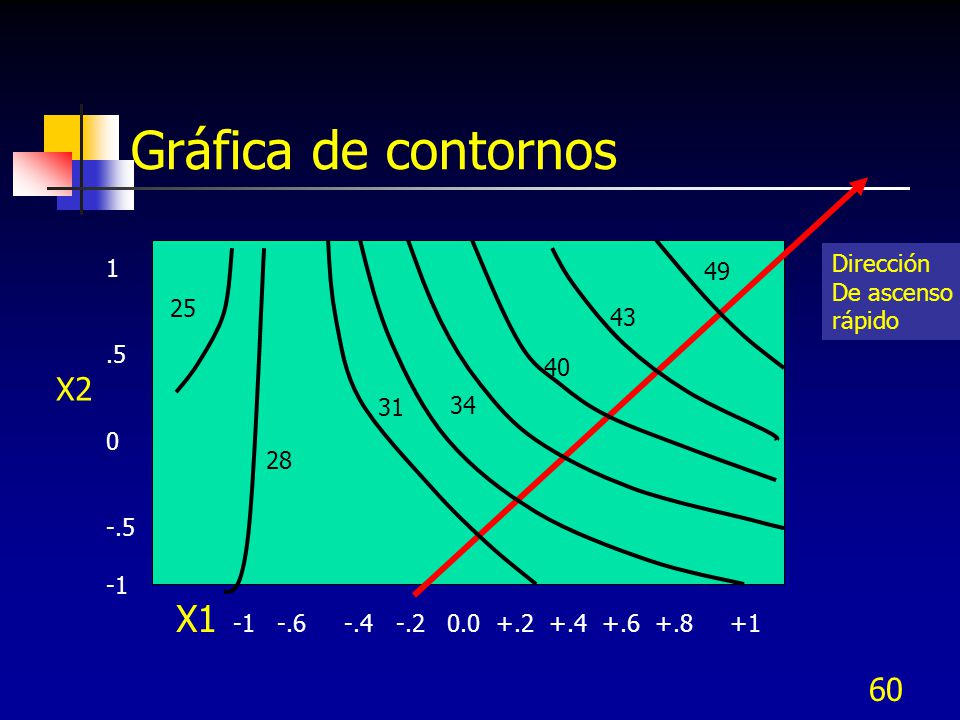 Gráfica de contornos

Dirección
De ascenso
rápido

1
.5
X2
0
-.5
-1

25
28
31
34
40
43
49

X1 -1 -.6 -.4 -.2 0.0 +.2 +.4 +.6 +.8 +1

60